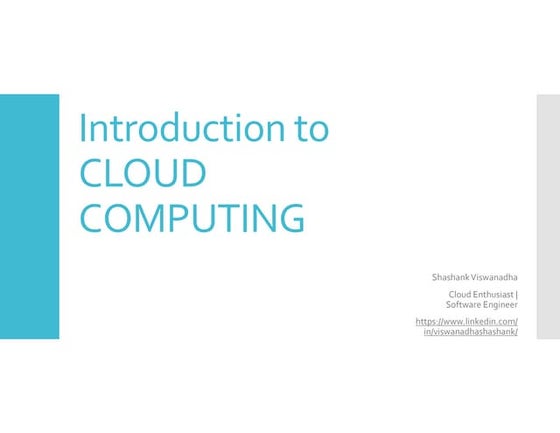 Introduction to CLOUD COMPUTING

Shashank Viswanadha

Cloud Enthusiast | Software Engineer

https://www.linkedin.com/in/viswanadhashashank/